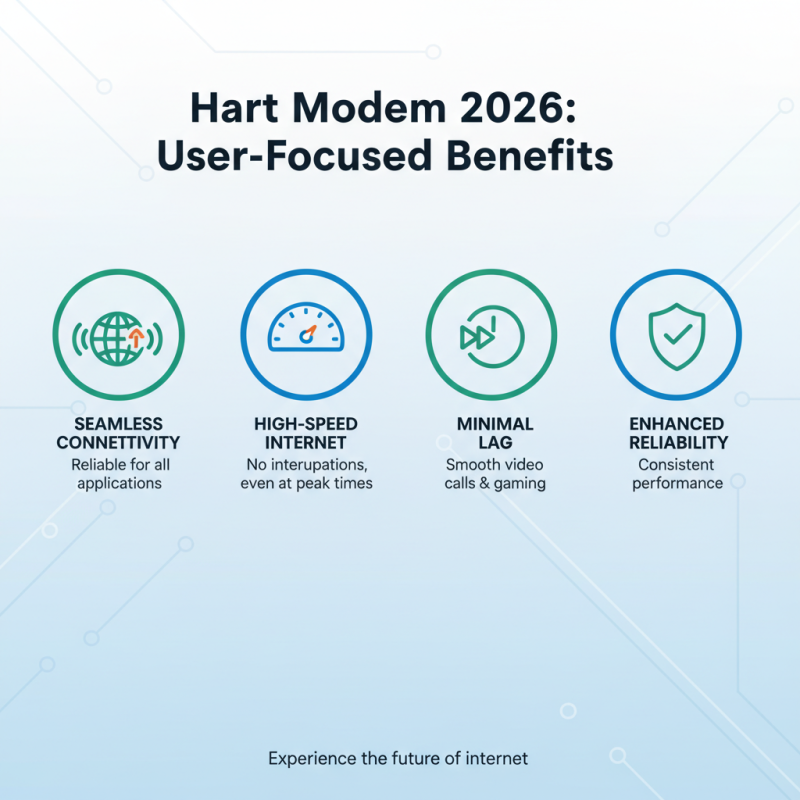 Hart Modem 2026: User-Focused Benefits

SEAMLESS CONNETTIVITY
Reliable for all applications

HIGH-SPEED INTERNET
No interupations, even at peak times

MINIMAL LAG
Smooth video calls & gaming

ENHANCED RELIABILITY
Consistent performance

Experience the future of internet